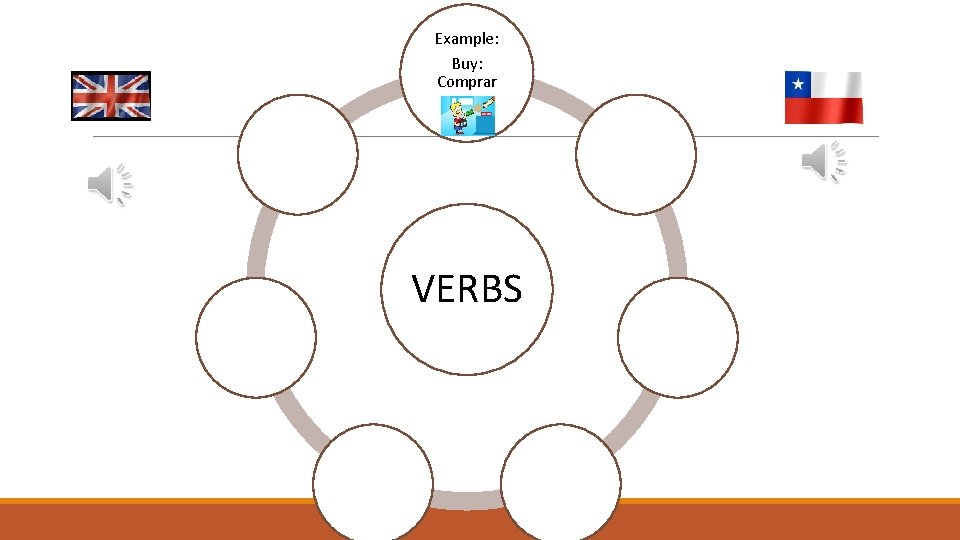 Example:
Buy:
Comprar

VERBS